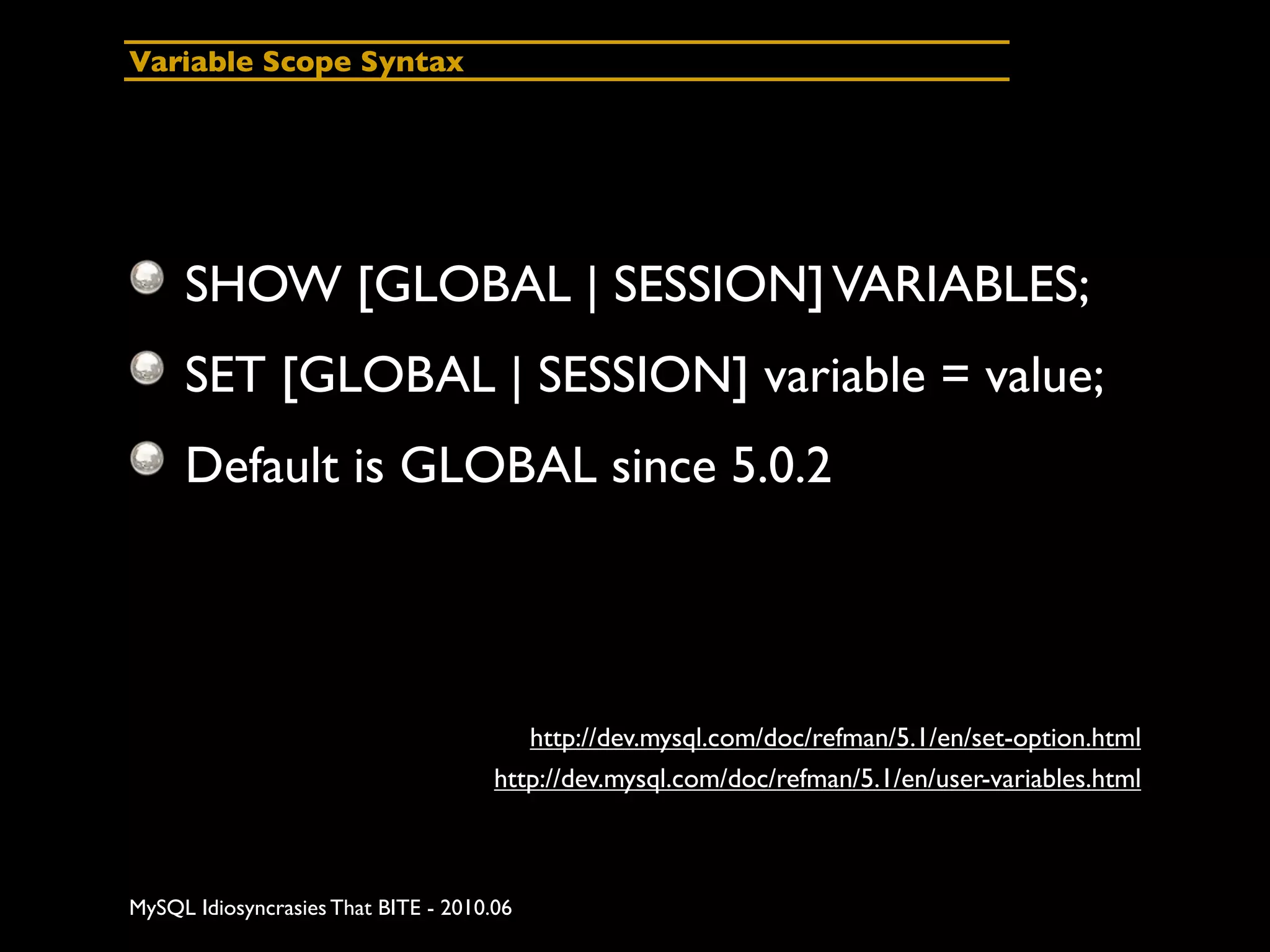 Variable Scope Syntax

SHOW [GLOBAL | SESSION] VARIABLES;

SET [GLOBAL | SESSION] variable = value;

Default is GLOBAL since 5.0.2

http://dev.mysql.com/doc/refman/5.1/en/set-option.html

http://dev.mysql.com/doc/refman/5.1/en/user-variables.html

MySQL Idiosyncrasies That BITE - 2010.06